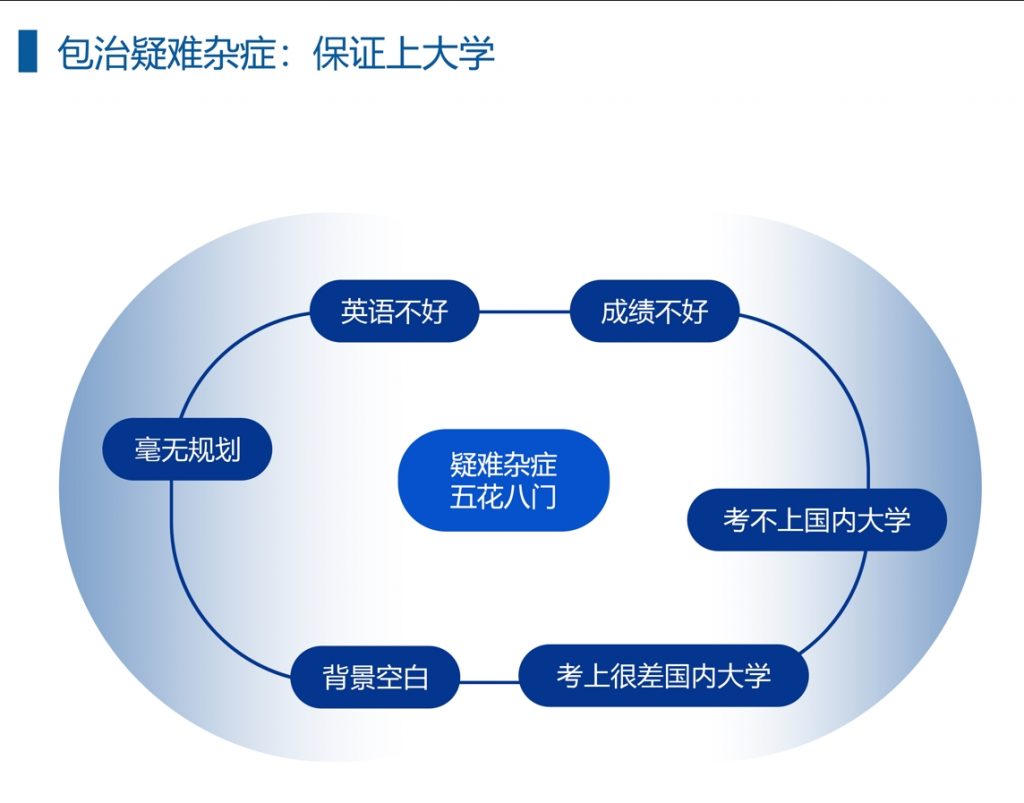 包治疑难杂症：保证上大学

英语不好

成绩不好

毫无规划

疑难杂症
五花八门

考不上国内大学

背景空白

考上很差国内大学